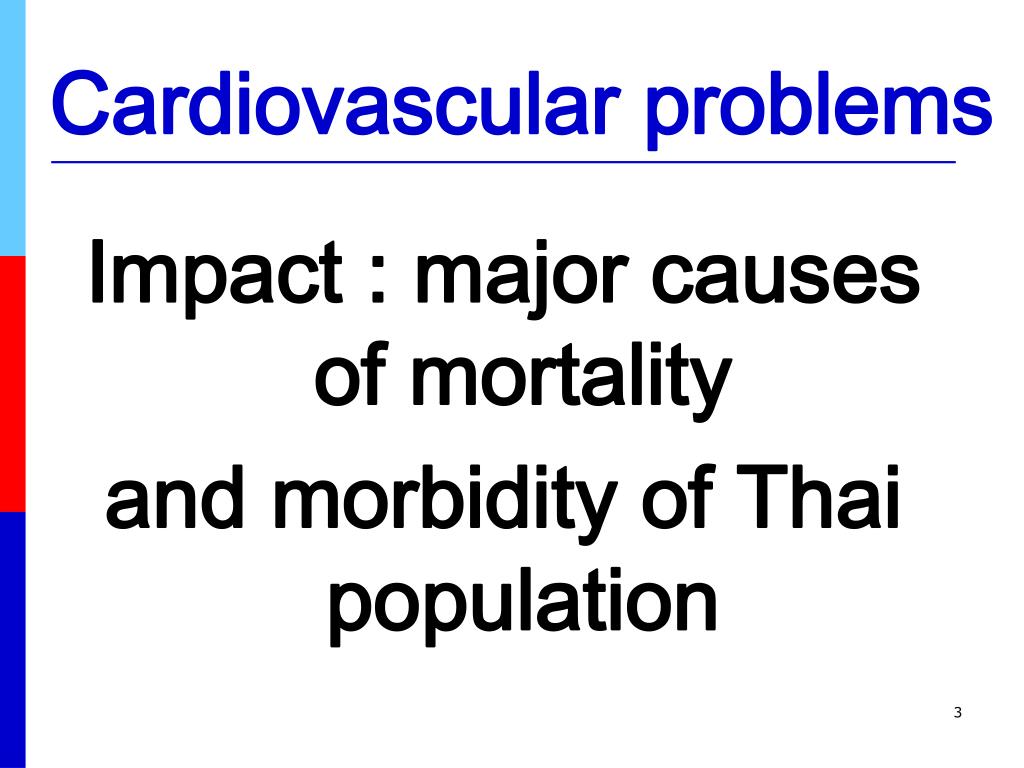 Cardiovascular problems

Impact : major causes of mortality

and morbidity of Thai population

3